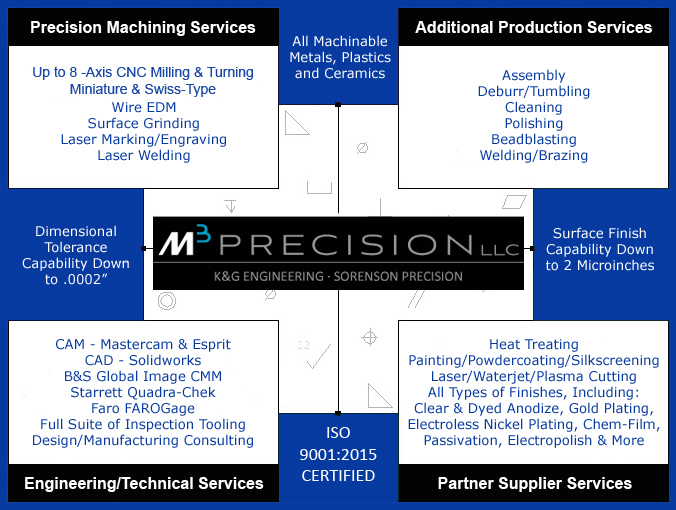 Precision Machining Services

Up to 8 -Axis CNC Milling & Turning
Miniature & Swiss-Type
Wire EDM
Surface Grinding
Laser Marking/Engraving
Laser Welding

All Machinable Metals, Plastics and Ceramics

Additional Production Services

Assembly
Deburr/Tumbling
Cleaning
Polishing
Beadblasting
Welding/Brazing

Dimensional Tolerance Capability Down to .0002"

$M^3$ PRECISION LLC
K&G ENGINEERING · SORENSON PRECISION

Surface Finish Capability Down to 2 Microinches

CAM - Mastercam & Esprit
CAD - Solidworks
B&S Global Image CMM
Starrett Quadra-Chek
Faro FAROGage
Full Suite of Inspection Tooling
Design/Manufacturing Consulting

Engineering/Technical Services

ISO 9001:2015 CERTIFIED

Heat Treating
Painting/Powdercoating/Silkscreening
Laser/Waterjet/Plasma Cutting
All Types of Finishes, Including:
Clear & Dyed Anodize, Gold Plating,
Electroless Nickel Plating, Chem-Film,
Passivation, Electropolish & More

Partner Supplier Services